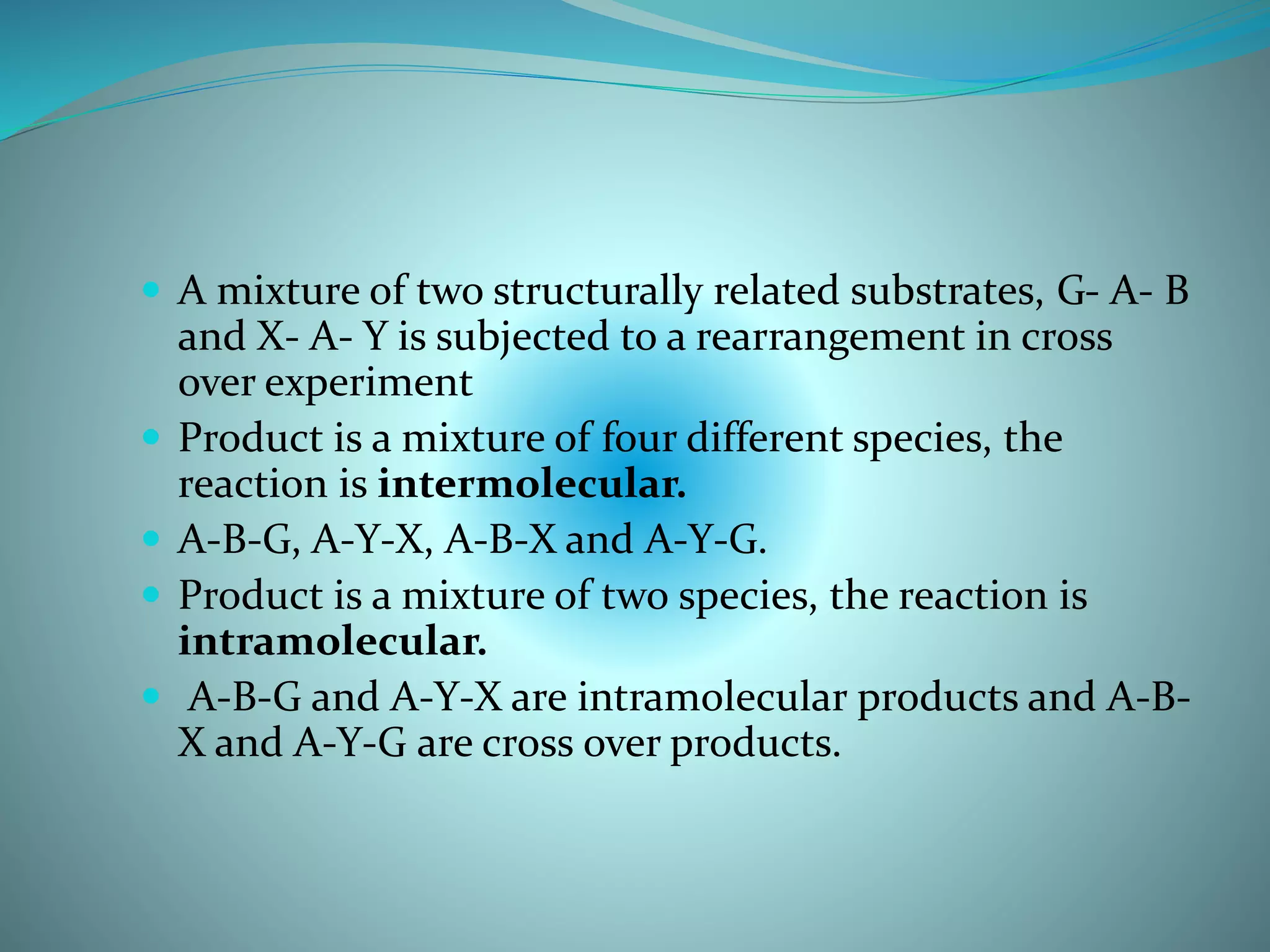 • A mixture of two structurally related substrates, G- A- B and X- A- Y is subjected to a rearrangement in cross over experiment
• Product is a mixture of four different species, the reaction is intermolecular.
• A-B-G, A-Y-X, A-B-X and A-Y-G.
• Product is a mixture of two species, the reaction is intramolecular.
• A-B-G and A-Y-X are intramolecular products and A-B-X and A-Y-G are cross over products.